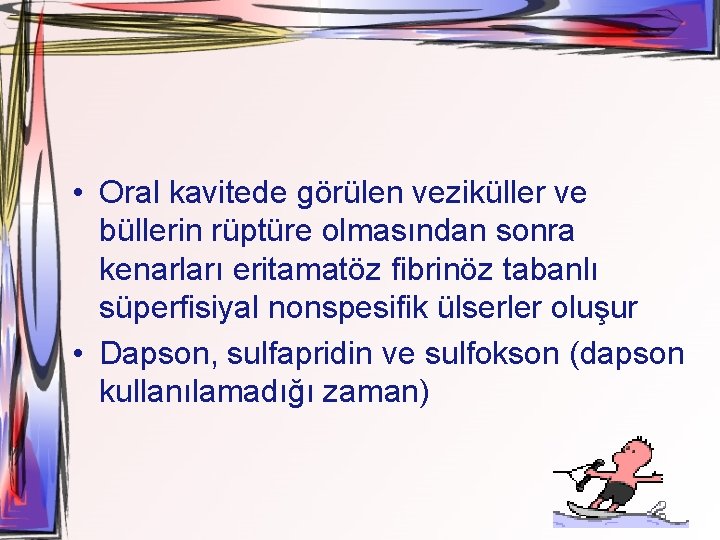 • Oral kavitede görülen veziküller ve büllerin rüptüre olmasından sonra kenarları eritamatöz fibrinöz tabanlı süperfisiyal nonspesifik ülserler oluşur
• Dapson, sulfapridin ve sulfokson (dapson kullanılamadığı zaman)